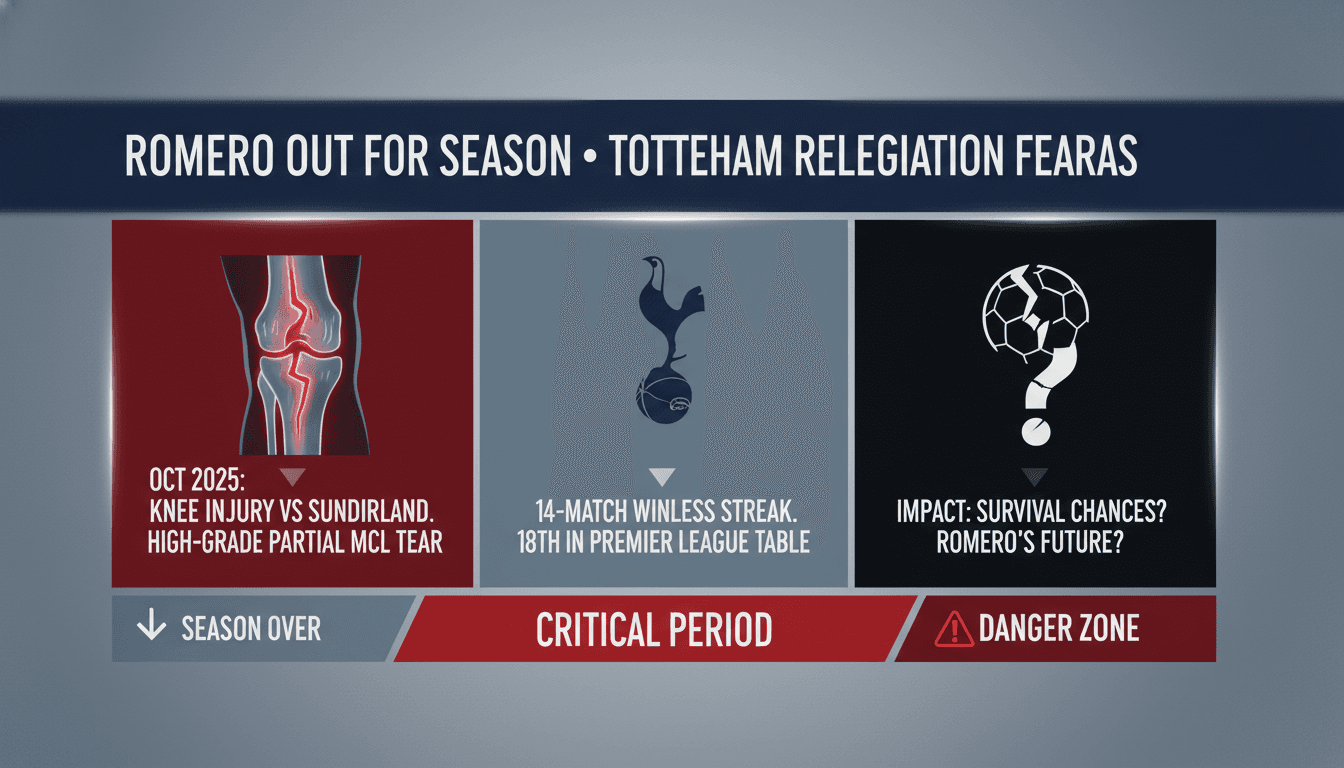 ROMERO OUT FOR SEASON • TOTTEHAM RELEGIATION FEARAS

OCT 2025:
KNEE INJURY VS SUNDIRLAND.
HIGH-GRADE PARTIAL MCL TEAR

14-MATCH WINLESS STREAK.
18TH IN PREMIER LEAGUE TABLE

IMPACT: SURVIVAL CHANCES?
ROMERO'S FUTURE?

SEASON OVER

CRITICAL PERIOD

DANGER ZONE